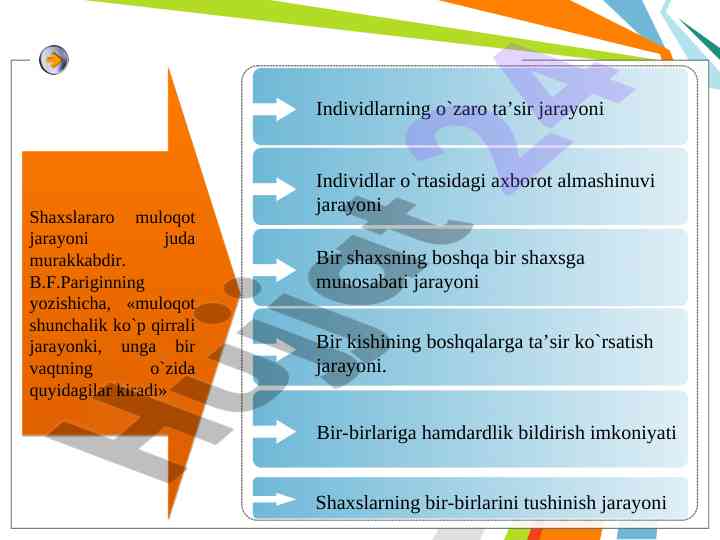 Shaxslararo muloqot jarayoni juda murakkabdir. B.F.Pariginning yozishicha, «muloqot shunchalik ko`p qirrali jarayonki, unga bir vaqtning o`zida quyidagilar kiradi»

Individlarning o`zaro ta’sir jarayoni

Individlar o`rtasidagi axborot almashinuvi jarayoni

Bir shaxsning boshqa bir shaxsga munosabati jarayoni

Bir kishining boshqalarga ta’sir ko`rsatish jarayoni.

Bir-birlariga hamdardlik bildirish imkoniyati

Shaxslarning bir-birlarini tushinish jarayoni

Hujjat24